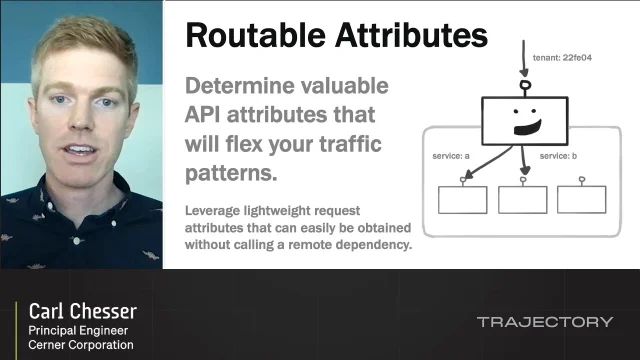 Routable Attributes

Determine valuable API attributes that will flex your traffic patterns.

Leverage lightweight request attributes that can easily be obtained without calling a remote dependency.

tenant: 22fe04

service: a

service: b

Carl Chesser
Principal Engineer
Cerner Corporation

TRAJECTORY